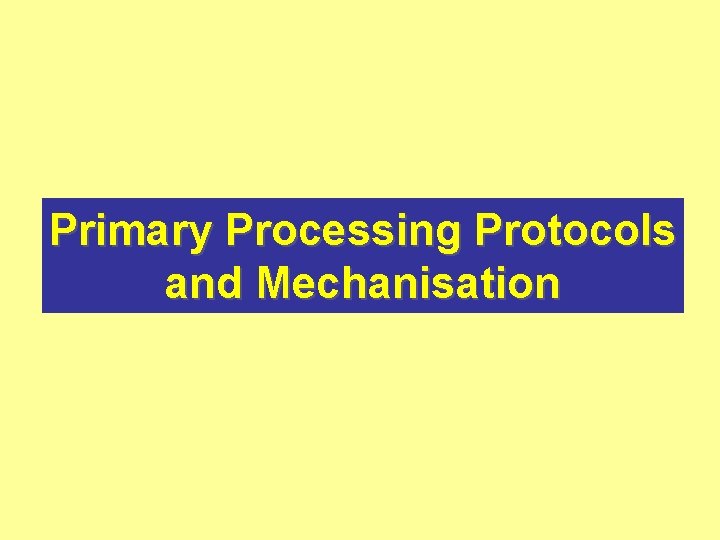 Primary Processing Protocols and Mechanisation